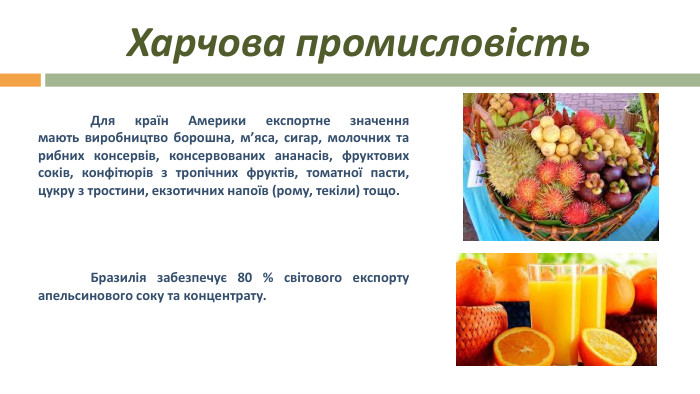 Харчова промисловість

Для країн Америки експортне значення мають виробництво борошна, м'яса, сигар, молочних та рибних консервів, консервованих ананасів, фруктових соків, конфітюрів з тропічних фруктів, томатної пасти, цукру з тростини, екзотичних напоїв (рому, текіли) тощо.

Бразилія забезпечує 80 % світового експорту апельсинового соку та концентрату.